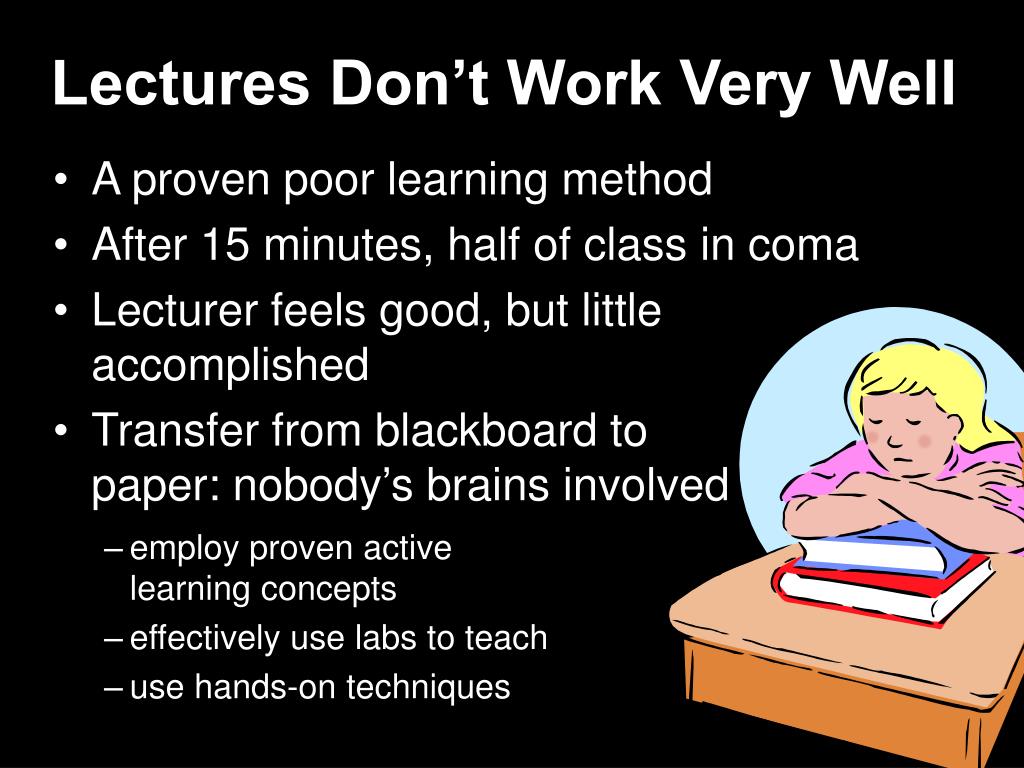 Lectures Don’t Work Very Well

• A proven poor learning method
• After 15 minutes, half of class in coma
• Lecturer feels good, but little accomplished
• Transfer from blackboard to paper: nobody’s brains involved
– employ proven active learning concepts
– effectively use labs to teach
– use hands-on techniques